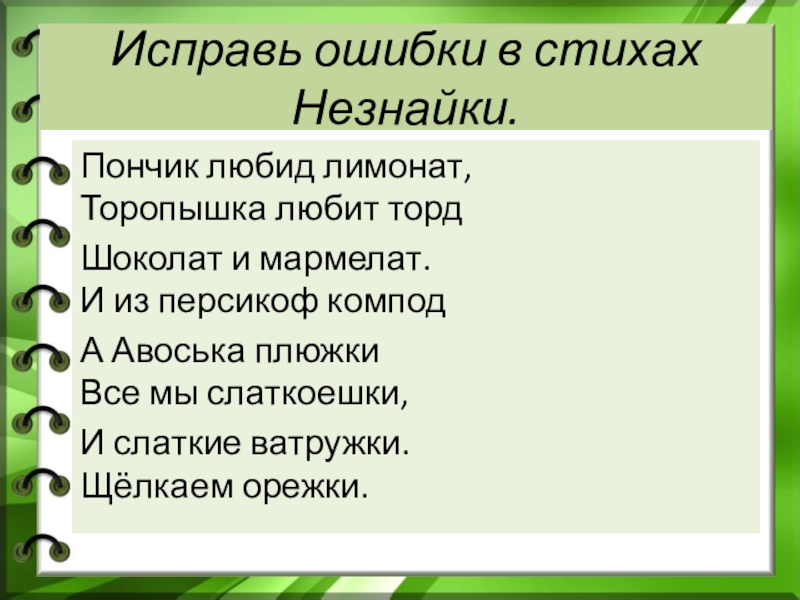 Исправь ошибки в стихах Незнайки.

Пончик любид лимонат,
Торопышка любит торд

Шоколат и мармелат.
И из персикоф компод

А Авоська плюжки
Все мы слаткоешки,

И слаткие ватружки.
Щёлкаем орежки.